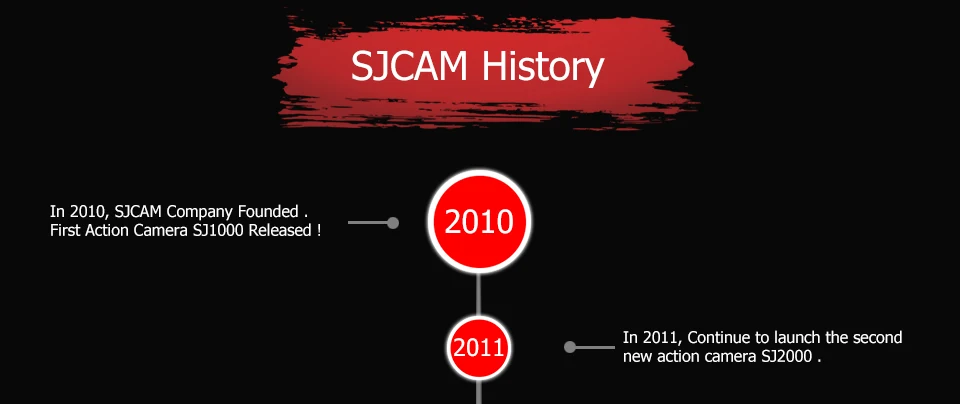 SJCAM History

In 2010, SJCAM Company Founded .
First Action Camera SJ1000 Released !

2010

2011

In 2011, Continue to launch the second new action camera SJ2000 .